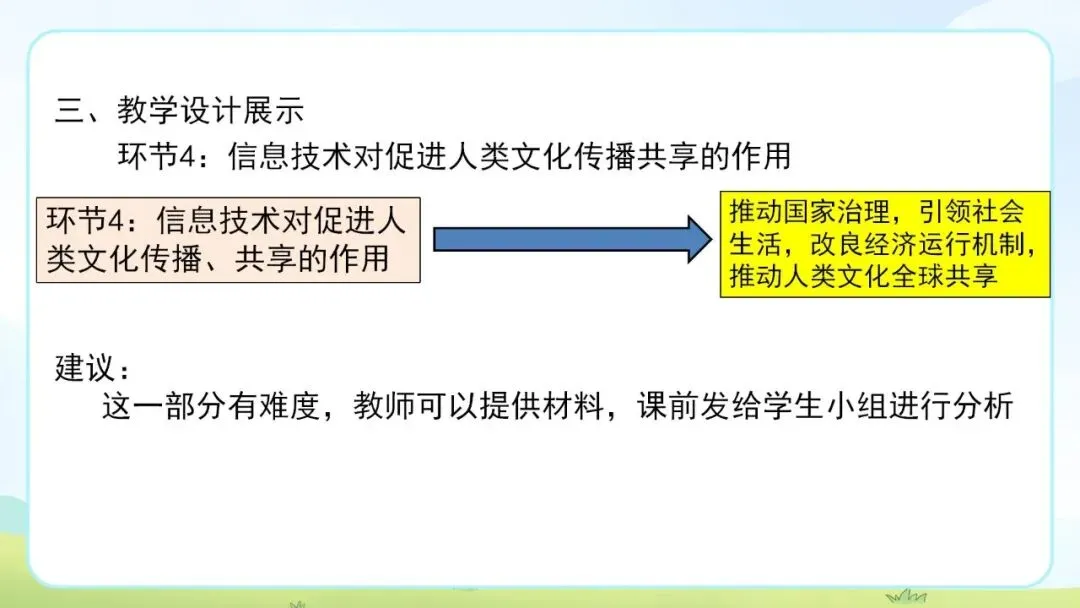 三、教学设计展示

环节4：信息技术对促进人类文化传播共享的作用

环节4：信息技术对促进人类文化传播、共享的作用

推动国家治理，引领社会生活，改良经济运行机制，推动人类文化全球共享

建议：

这一部分有难度，教师可以提供材料，课前发给学生小组进行分析